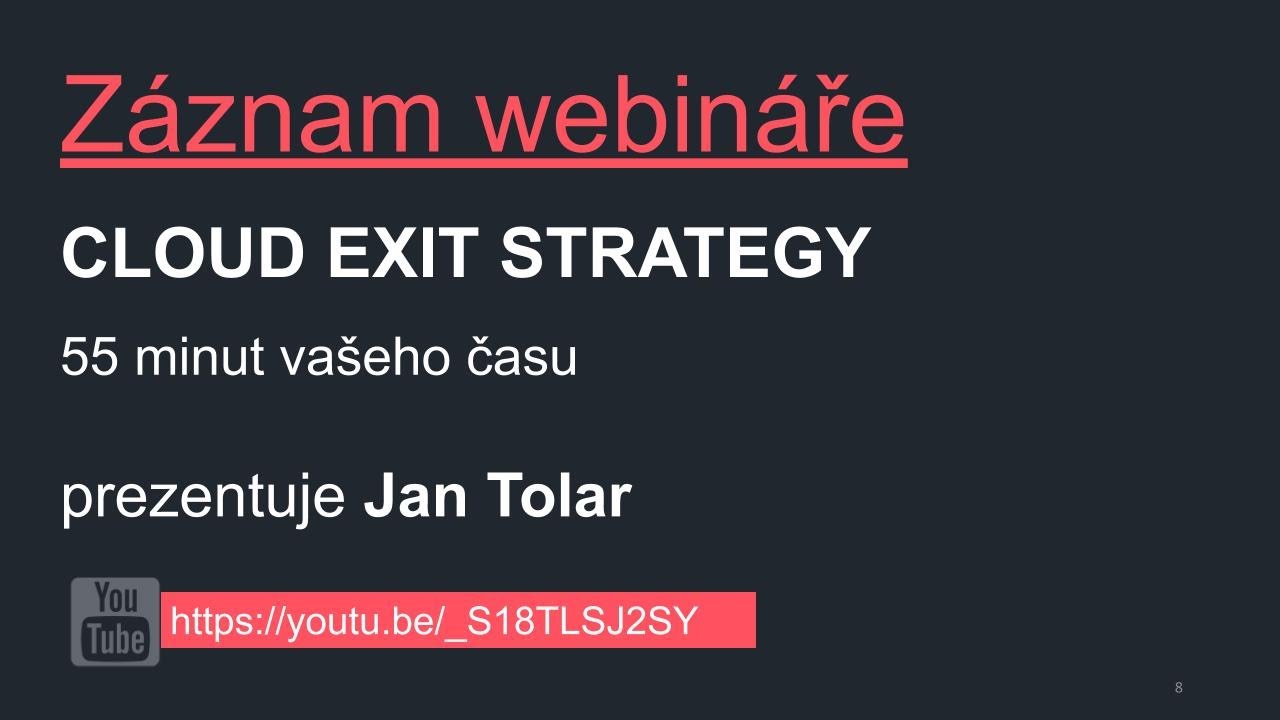 Záznam webináře

CLOUD EXIT STRATEGY

55 minut vašeho času

prezentuje Jan Tolar

You Tube https://youtu.be/_S18TLSJ2SY

8